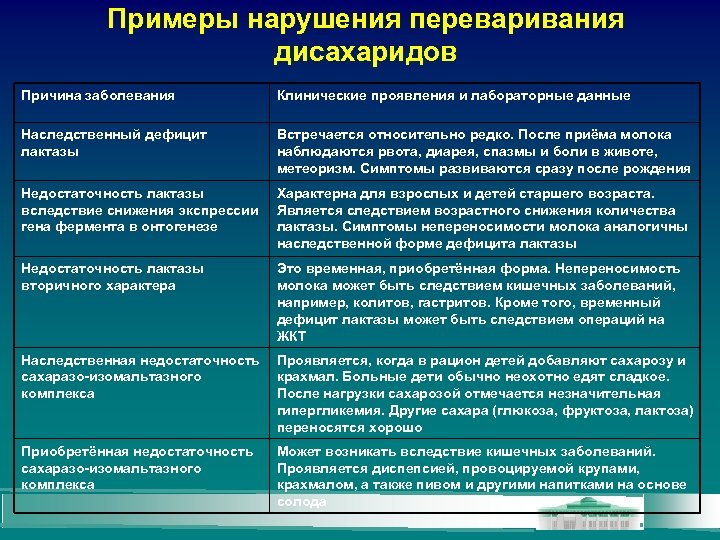 Примеры нарушения переваривания дисахаридов

| Причина заболевания | Клинические проявления и лабораторные данные |
|---|---|
| Наследственный дефицит лактазы | Встречается относительно редко. После приёма молока наблюдаются рвота, диарея, спазмы и боли в животе, метеоризм. Симптомы развиваются сразу после рождения |
| Недостаточность лактазы вследствие снижения экспрессии гена фермента в онтогенезе | Характерна для взрослых и детей старшего возраста. Является следствием возрастного снижения количества лактазы. Симптомы непереносимости молока аналогичны наследственной форме дефицита лактазы |
| Недостаточность лактазы вторичного характера | Это временная, приобретённая форма. Непереносимость молока может быть следствием кишечных заболеваний, например, колитов, гастритов. Кроме того, временный дефицит лактазы может быть следствием операций на ЖКТ |
| Наследственная недостаточность сахаразо-изомальтазного комплекса | Проявляется, когда в рацион детей добавляют сахарозу и крахмал. Больные дети обычно неохотно едят сладкое. После нагрузки сахарозой отмечается незначительная гипергликемия. Другие сахара (глюкоза, фруктоза, лактоза) переносятся хорошо |
| Приобретённая недостаточность сахаразо-изомальтазного комплекса | Может возникать вследствие кишечных заболеваний. Проявляется диспепсией, провоцируемой крупами, крахмалом, а также пивом и другими напитками на основе солода |